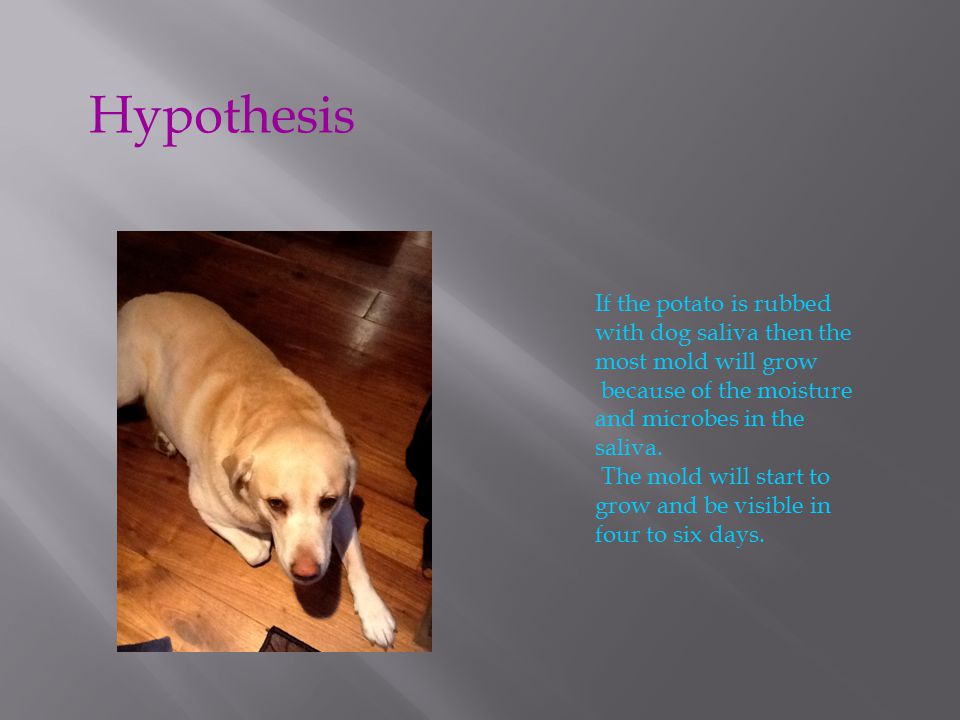 Hypothesis

If the potato is rubbed with dog saliva then the most mold will grow because of the moisture and microbes in the saliva.

The mold will start to grow and be visible in four to six days.